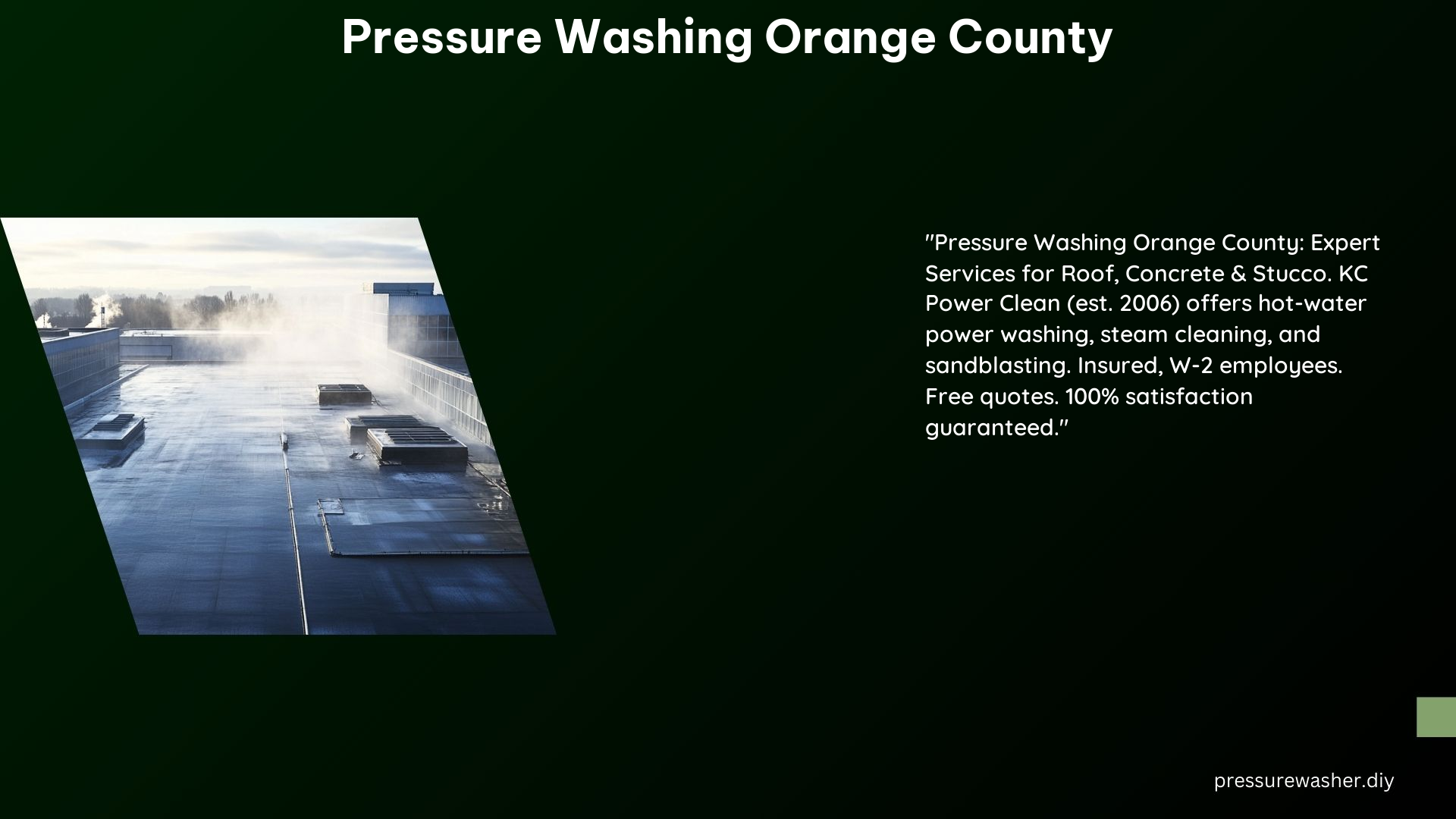 Pressure Washing Orange County

"Pressure Washing Orange County: Expert Services for Roof, Concrete & Stucco. KC Power Clean (est. 2006) offers hot-water power washing, steam cleaning, and sandblasting. Insured, W-2 employees. Free quotes. 100% satisfaction guaranteed."

pressurewasher.diy